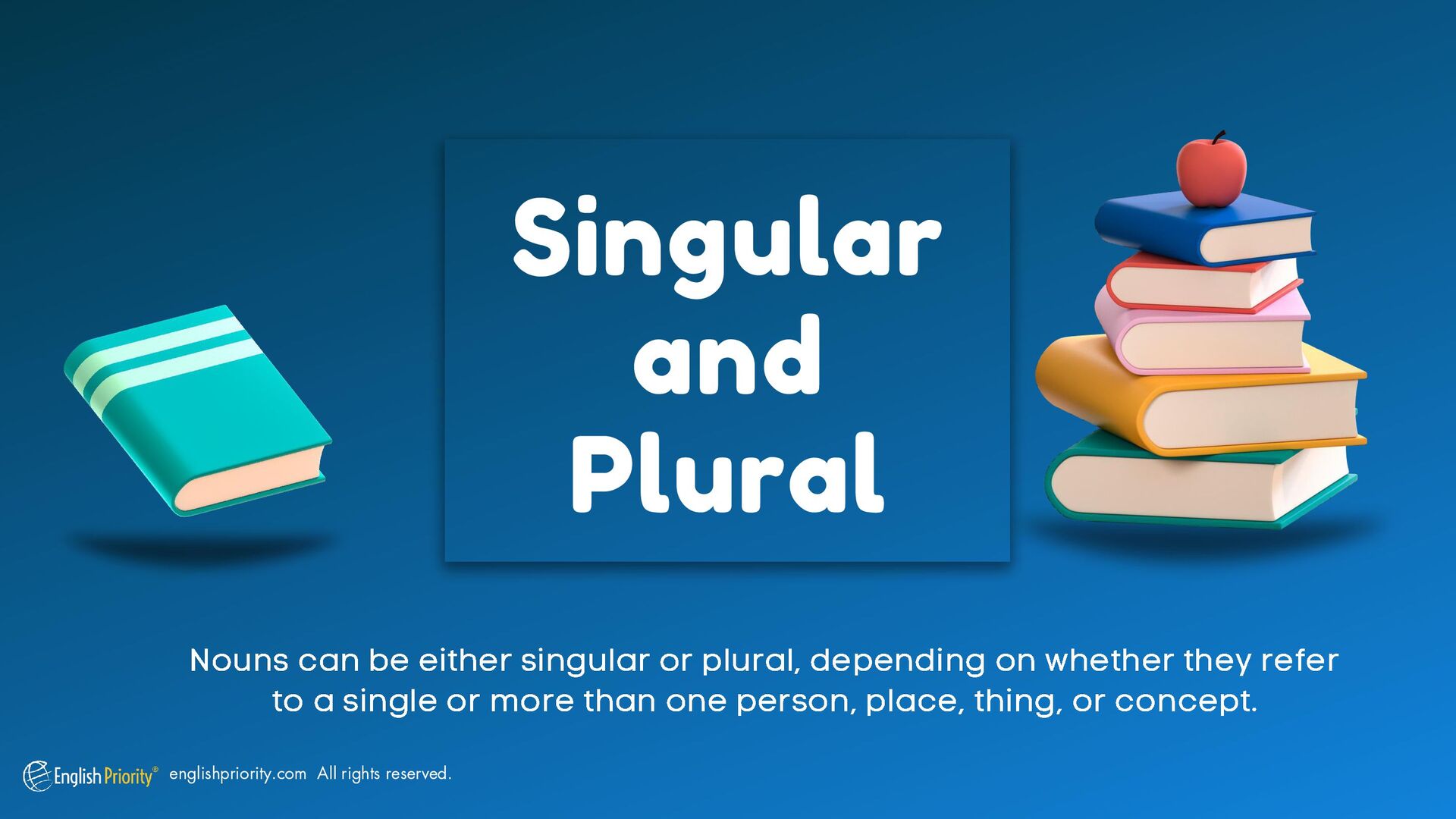 Singular and Plural

Nouns can be either singular or plural, depending on whether they refer to a single or more than one person, place, thing, or concept.

English Priority® englishpriority.com All rights reserved.